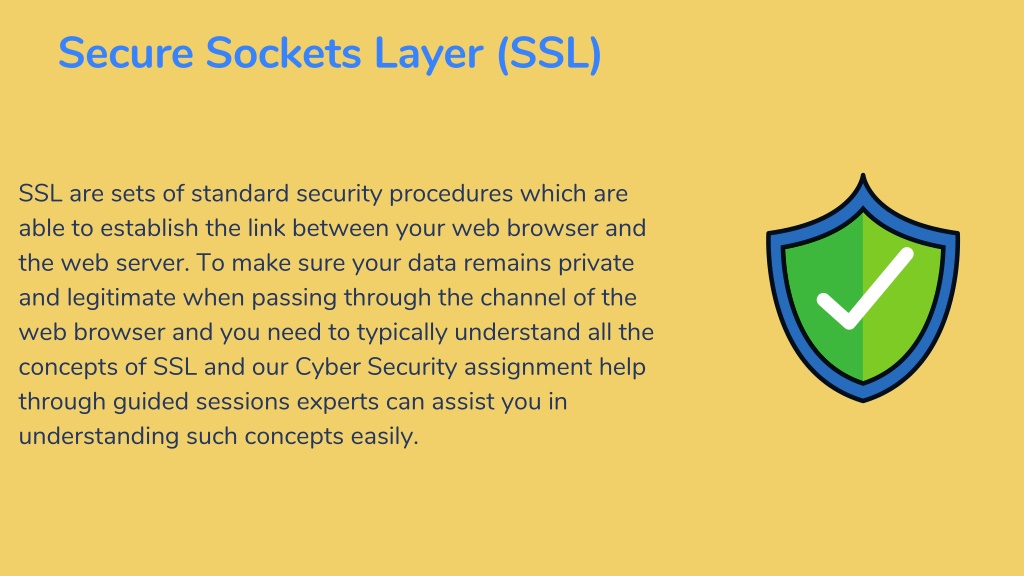 Secure Sockets Layer (SSL)

SSL are sets of standard security procedures which are able to establish the link between your web browser and the web server. To make sure your data remains private and legitimate when passing through the channel of the web browser and you need to typically understand all the concepts of SSL and our Cyber Security assignment help through guided sessions experts can assist you in understanding such concepts easily.